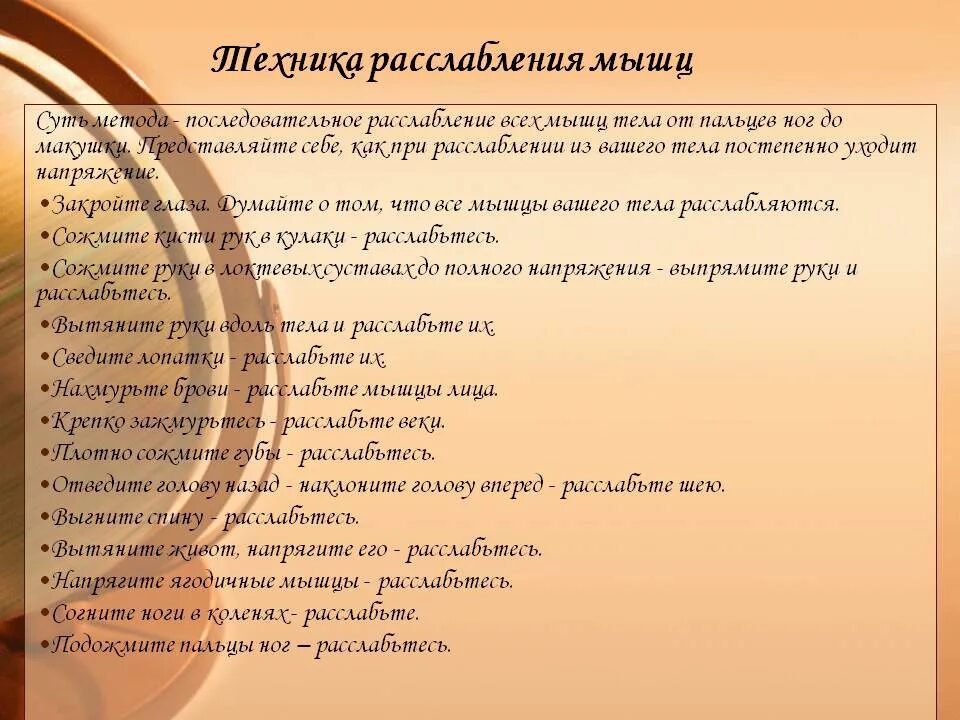 Техника расслабления мышц

Суть метода - последовательное расслабление всех мышц тела от пальцев ног до макушки. Представляйте себе, как при расслаблении из вашего тела постепенно уходит напряжение.

•Закройте глаза. Думайте о том, что все мышцы вашего тела расслабляются.
•Сожмите кисти рук в кулаки - расслабьтесь.
•Сожмите руки в локтевых суставах до полного напряжения - выпрямите руки и расслабьтесь.
•Вытяните руки вдоль тела и расслабьте их.
•Сведите лопатки - расслабьте их.
•Нахмурьте брови - расслабьте мышцы лица.
•Крепко зажмурьтесь - расслабьте веки.
•Плотно сожмите губы - расслабьтесь.
•Отведите голову назад - наклоните голову вперед - расслабьте шею.
•Выгните спину - расслабьтесь.
•Вытяните живот, напрягите его - расслабьтесь.
•Напрягите ягодичные мышцы - расслабьтесь.
•Согните ноги в коленях- расслабьте.
•Подожмите пальцы ног – расслабьтесь.